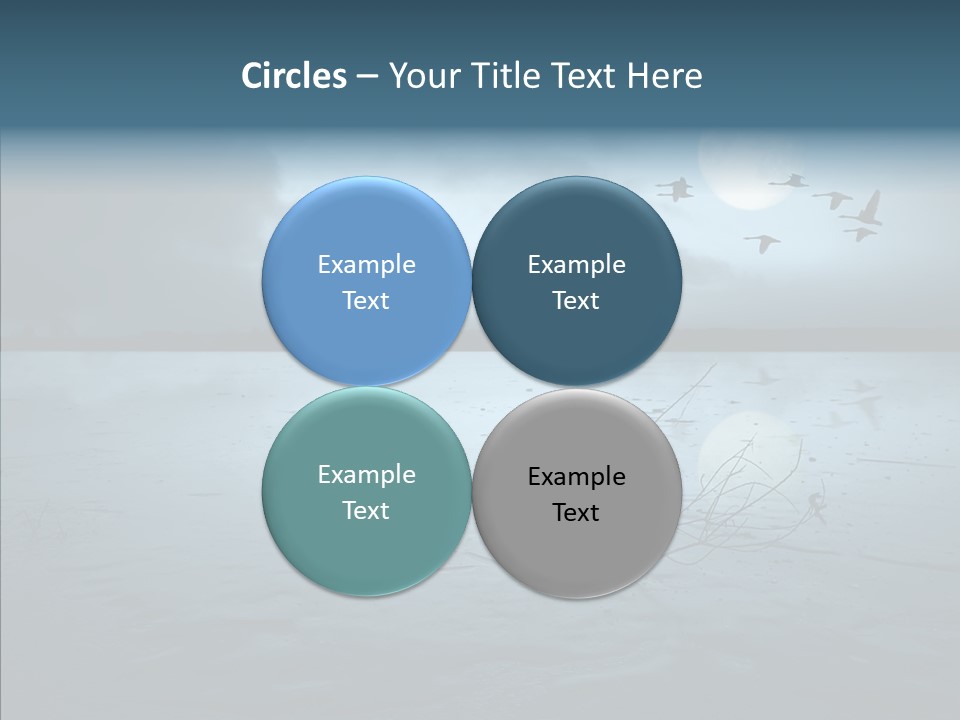 Circles – Your Title Text Here

Example Text

Example Text

Example Text

Example Text